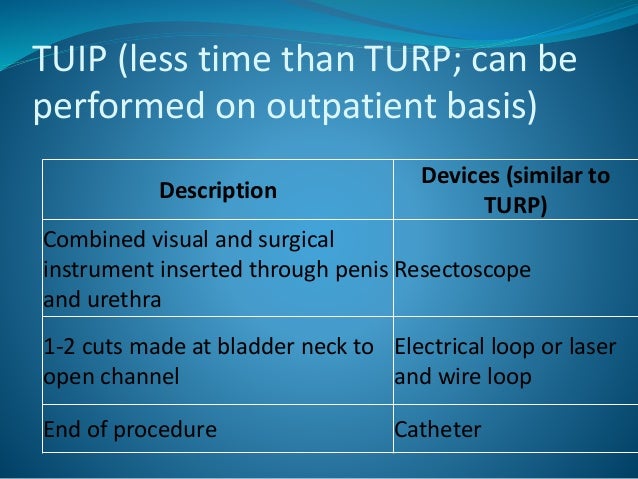 TUIP (less time than TURP; can be performed on outpatient basis)

| Description | Devices (similar to TURP) |
|---|---|
| Combined visual and surgical instrument inserted through penis and urethra | Resectoscope |
| 1-2 cuts made at bladder neck to open channel | Electrical loop or laser and wire loop |
| End of procedure | Catheter |